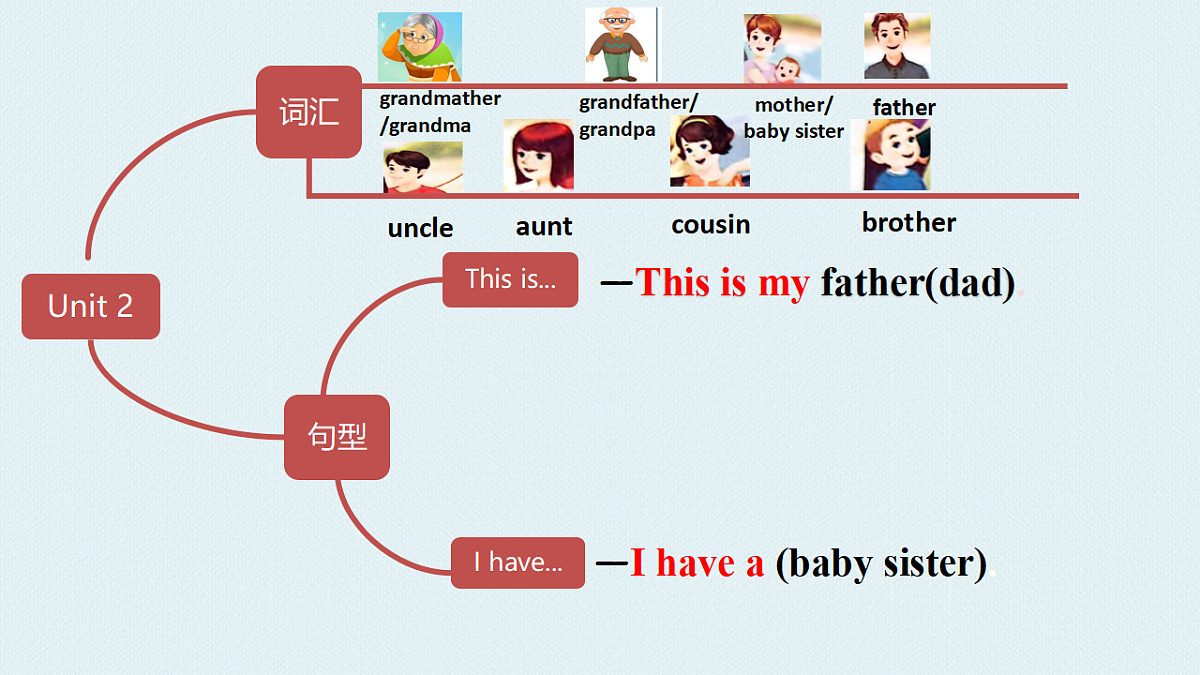 Unit 2

词汇

grandmather /grandma

grandfather/ grandpa

mother/ baby sister

father

uncle

aunt

cousin

brother

句型

This is...

—This is my father(dad).

I have...

—I have a (baby sister).